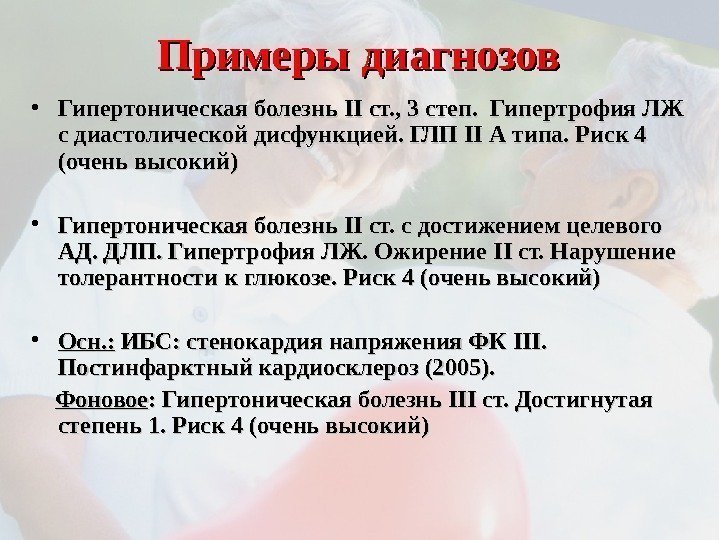 Примеры диагнозов

• Гипертоническая болезнь II ст., 3 степ. Гипертрофия ЛЖ с диастолической дисфункцией. ГЛП II А типа. Риск 4 (очень высокий)

• Гипертоническая болезнь II ст. с достижением целевого АД. ДЛП. Гипертрофия ЛЖ. Ожирение II ст. Нарушение толерантности к глюкозе. Риск 4 (очень высокий)

• Осн.: ИБС: стенокардия напряжения ФК III. Постинфарктный кардиосклероз (2005).

Фоновое: Гипертоническая болезнь III ст. Достигнутая степень 1. Риск 4 (очень высокий)